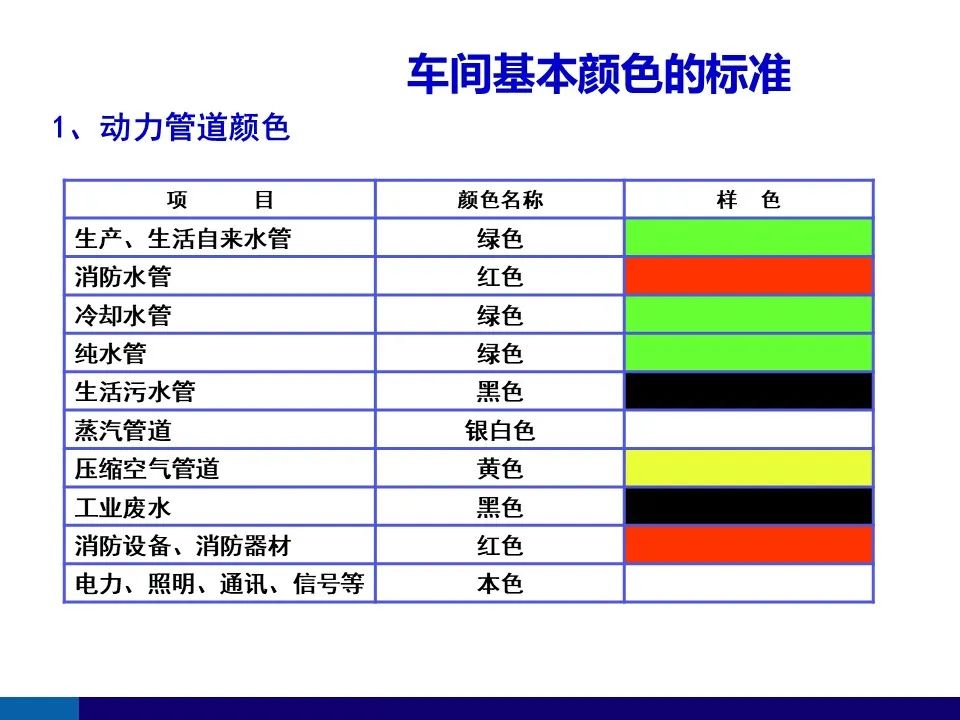 车间基本颜色的标准

1、动力管道颜色

| 项　　目 | 颜色名称 | 样　色 |
|---|---|---|
| 生产、生活自来水管 | 绿色 | |
| 消防水管 | 红色 | |
| 冷却水管 | 绿色 | |
| 纯水管 | 绿色 | |
| 生活污水管 | 黑色 | |
| 蒸汽管道 | 银白色 | |
| 压缩空气管道 | 黄色 | |
| 工业废水 | 黑色 | |
| 消防设备、消防器材 | 红色 | |
| 电力、照明、通讯、信号等 | 本色 | |